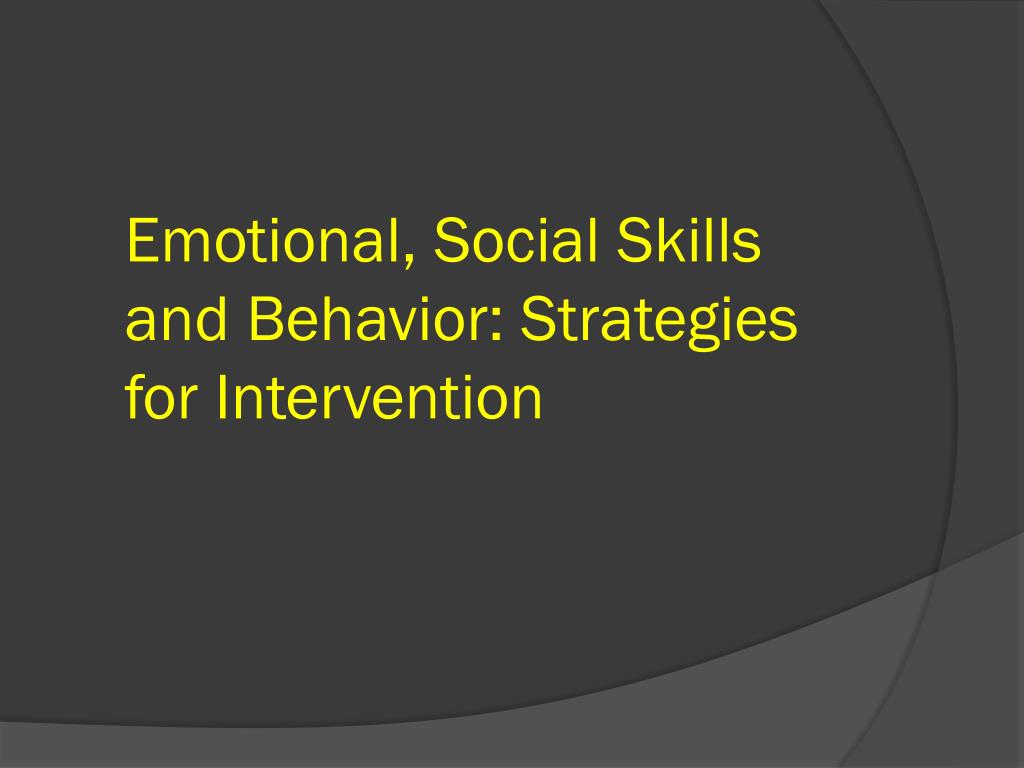 Emotional, Social Skills and Behavior: Strategies for Intervention